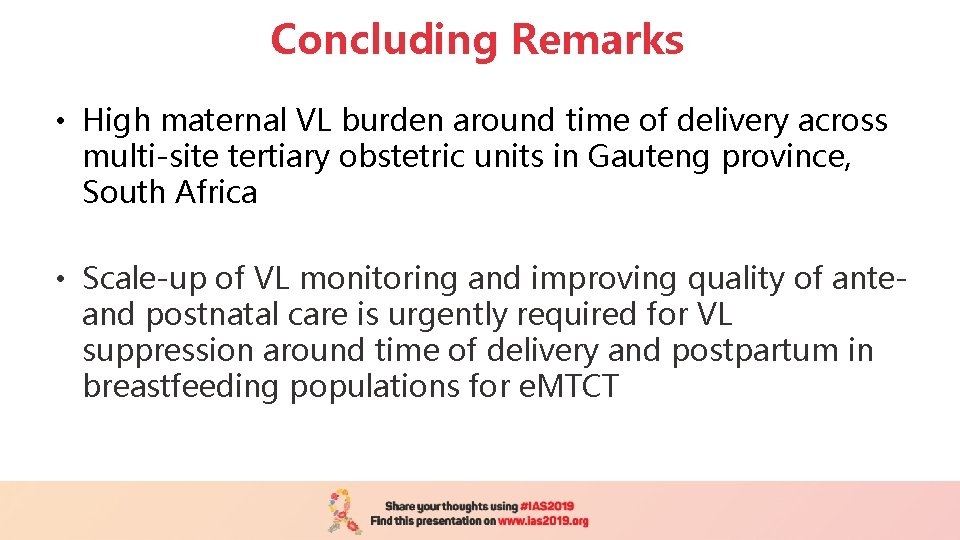 Concluding Remarks

• High maternal VL burden around time of delivery across multi-site tertiary obstetric units in Gauteng province, South Africa

• Scale-up of VL monitoring and improving quality of ante- and postnatal care is urgently required for VL suppression around time of delivery and postpartum in breastfeeding populations for eMTCT

Share your thoughts using #IAS2019
Find this presentation on www.ias2019.org